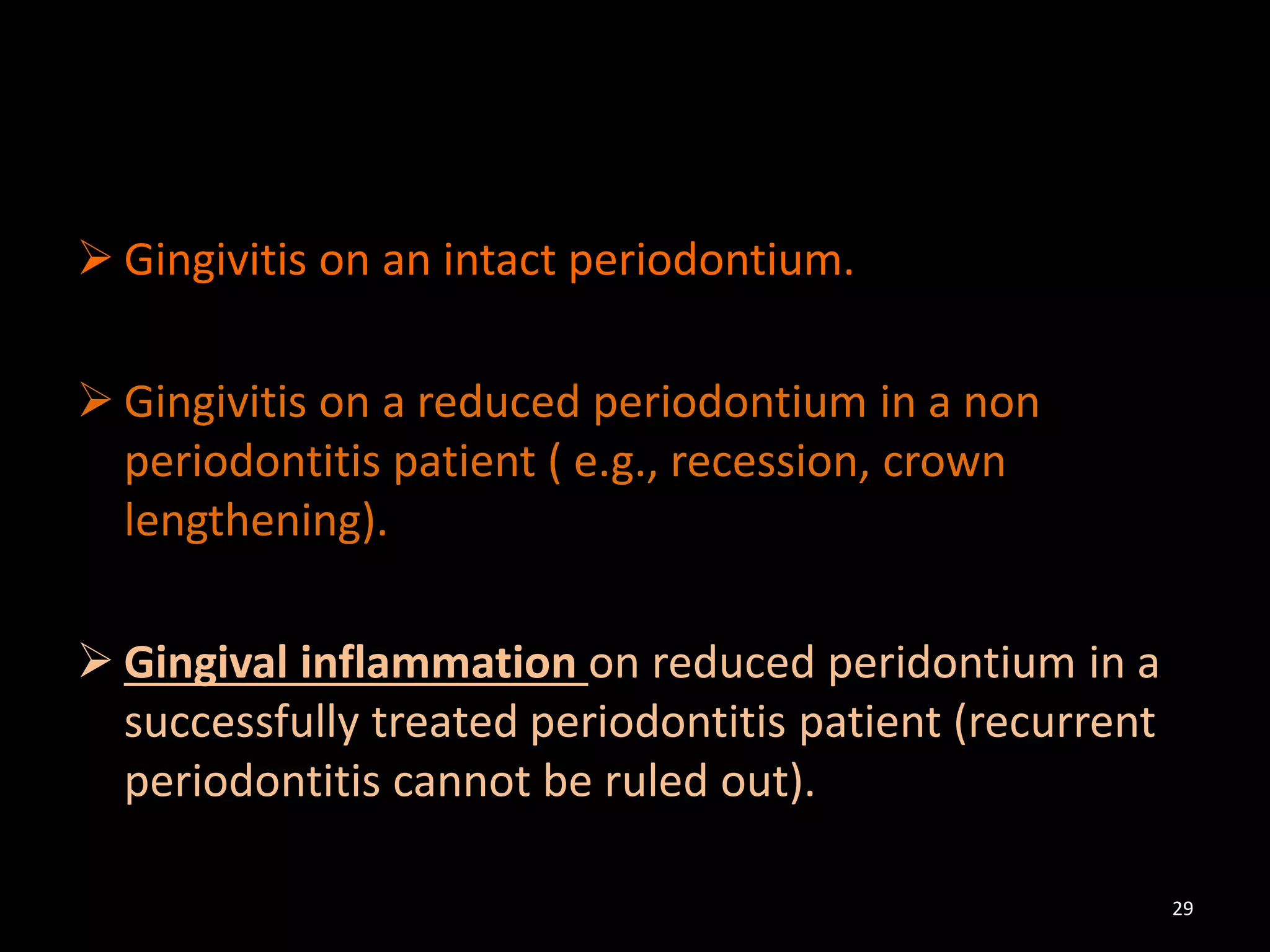 ➢ Gingivitis on an intact periodontium.

➢ Gingivitis on a reduced periodontium in a non periodontitis patient ( e.g., recession, crown lengthening).

➢ Gingival inflammation on reduced peridontium in a successfully treated periodontitis patient (recurrent periodontitis cannot be ruled out).

29